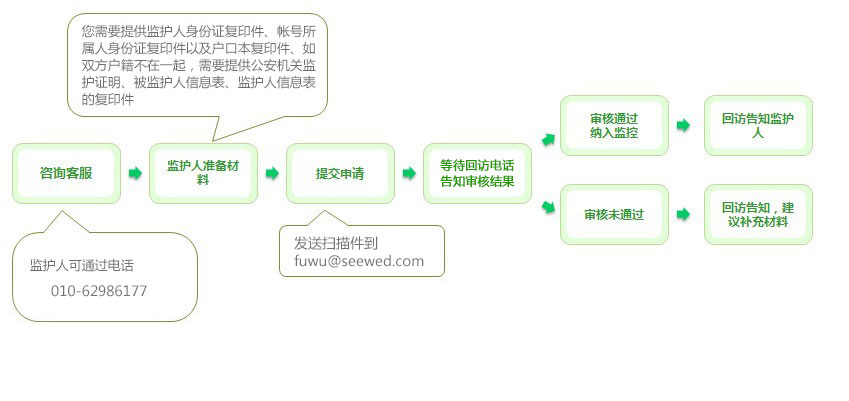 您需要提供监护人身份证复印件、帐号所属人身份证复印件以及户口本复印件、如双方户籍不在一起，需要提供公安机关监护证明、被监护人信息表、监护人信息表的复印件

咨询客服

监护人准备材料

提交申请

等待回访电话告知审核结果

审核通过纳入监控

回访告知监护人

审核未通过

回访告知，建议补充材料

监护人可通过电话
010-62986177

发送扫描件到
fuwu@seewed.com